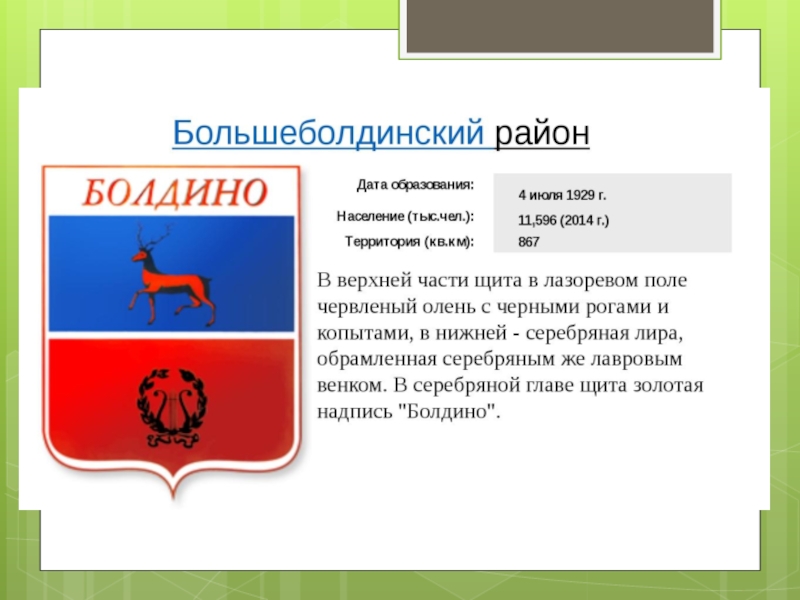 Большеболдинский район

БОЛДИНО

| Дата образования: | 4 июля 1929 г. |
|---|---|
| Население (тыс.чел.): | 11,596 (2014 г.) |
| Территория (кв.км): | 867 |

В верхней части щита в лазоревом поле червленый олень с черными рогами и копытами, в нижней - серебряная лира, обрамленная серебряным же лавровым венком. В серебряной главе щита золотая надпись "Болдино".